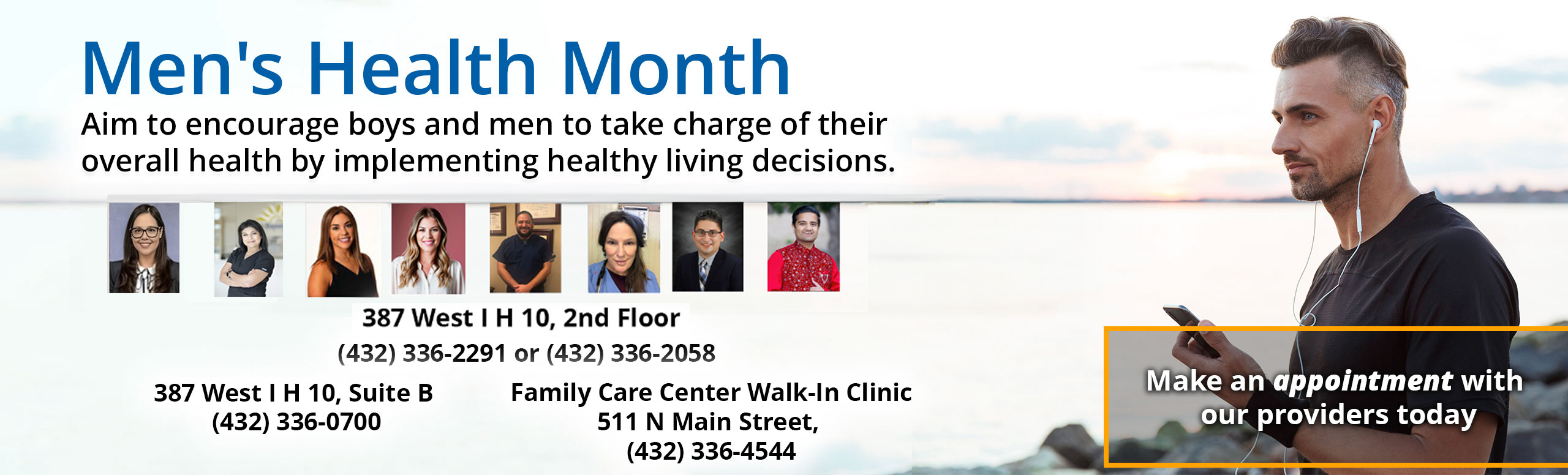 Men's Health Month

Aim to encourage boys and men to take charge of their overall health by implementing healthy living decisions.

387 West I H 10, 2nd Floor
(432) 336-2291 or (432) 336-2058

387 West I H 10, Suite B
(432) 336-0700

Family Care Center Walk-In Clinic
511 N Main Street,
(432) 336-4544

Make an appointment with our providers today